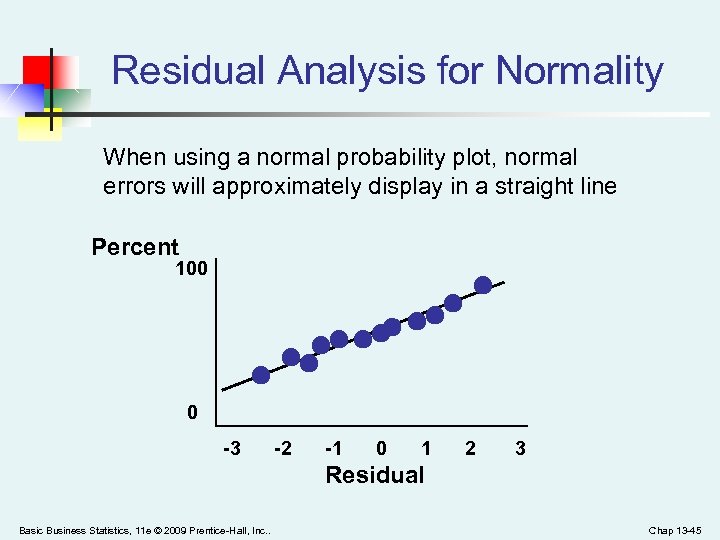 Residual Analysis for Normality

When using a normal probability plot, normal errors will approximately display in a straight line

Percent

100

0

-3 -2 -1 0 1 2 3

Residual

Basic Business Statistics, 11e © 2009 Prentice-Hall, Inc..

Chap 13-45